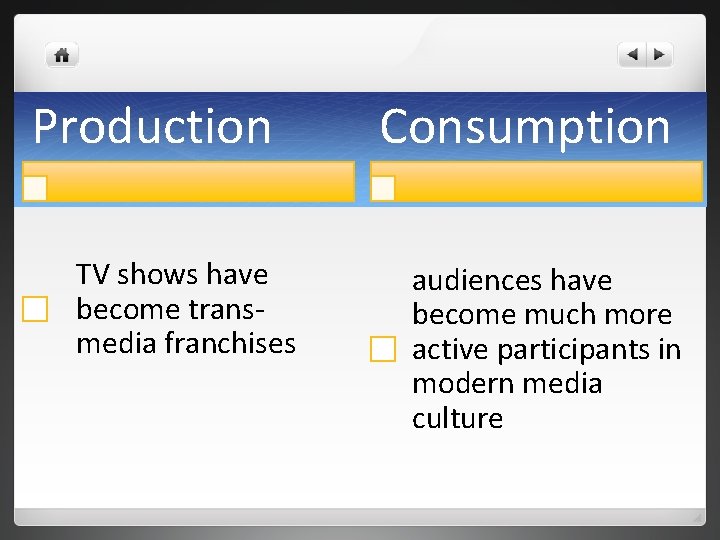 Production

TV shows have become trans-media franchises

Consumption

audiences have become much more active participants in modern media culture